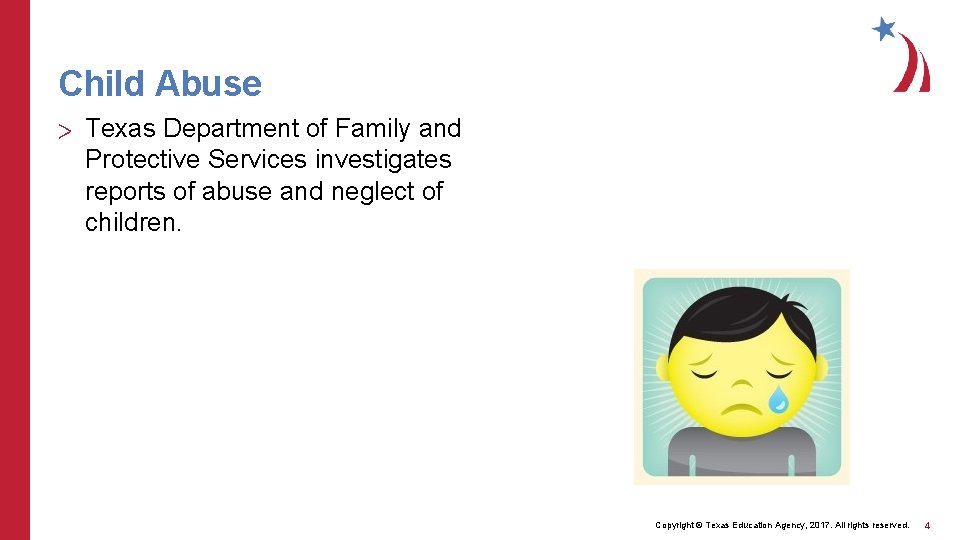 Child Abuse

> Texas Department of Family and Protective Services investigates reports of abuse and neglect of children.

Copyright © Texas Education Agency, 2017. All rights reserved. 4